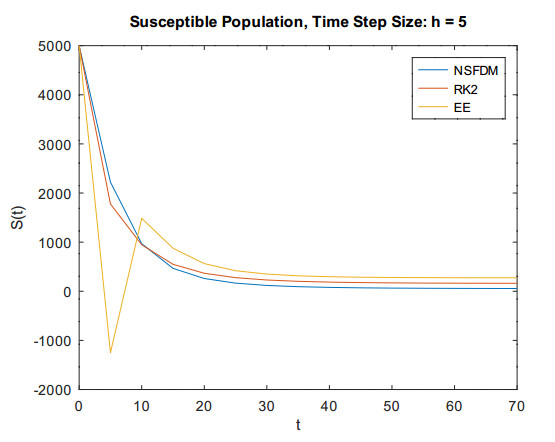 Susceptible Population, Time Step Size: h = 5

NSFDM
RK2
EE

S(t)

5000
4000
3000
2000
1000
0
-1000
-2000

0
10
20
30
40
50
60
70

t